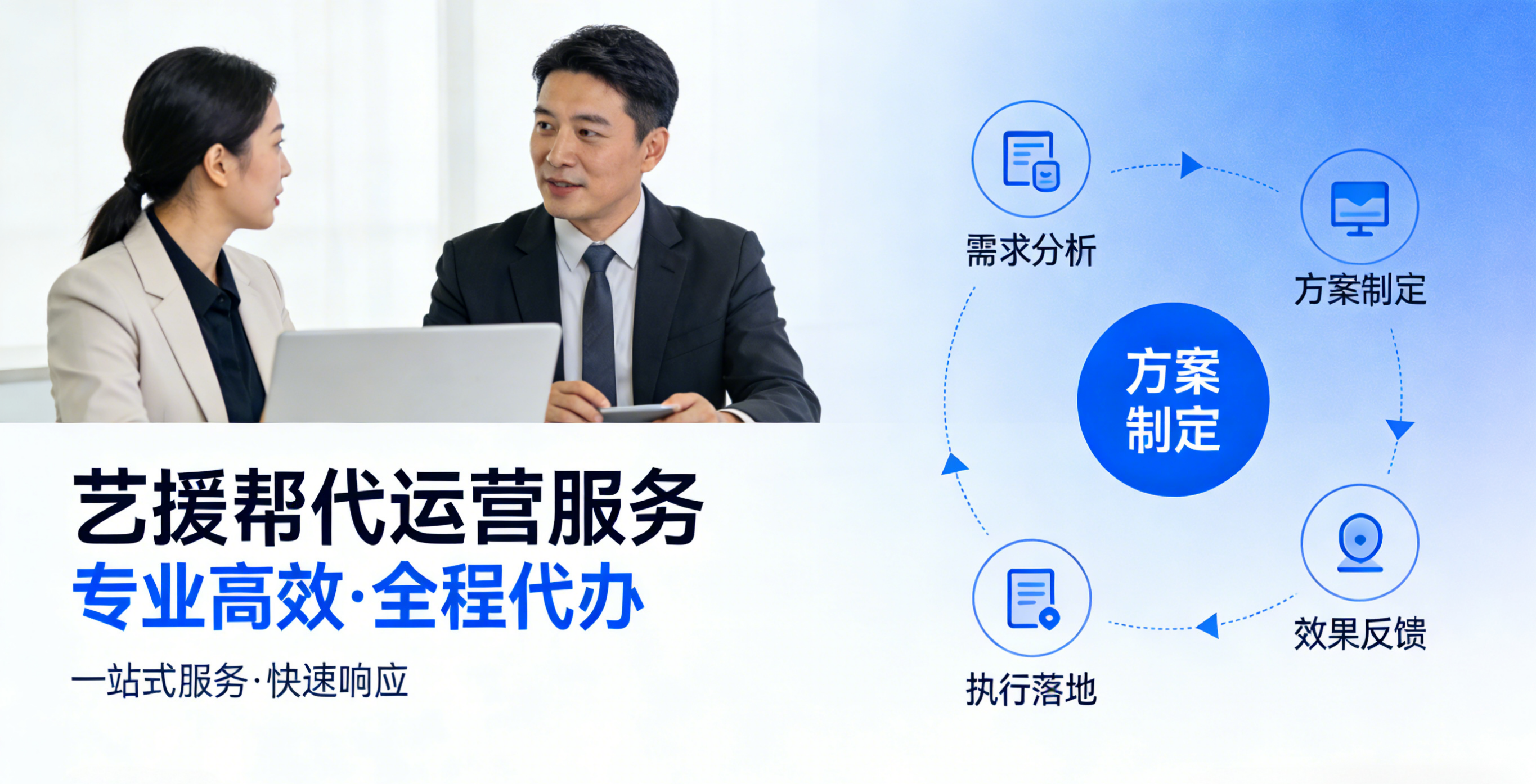 艺援帮代运营服务
专业高效·全程代办

一站式服务·快速响应

需求分析

方案制定

方案制定

效果反馈

执行落地